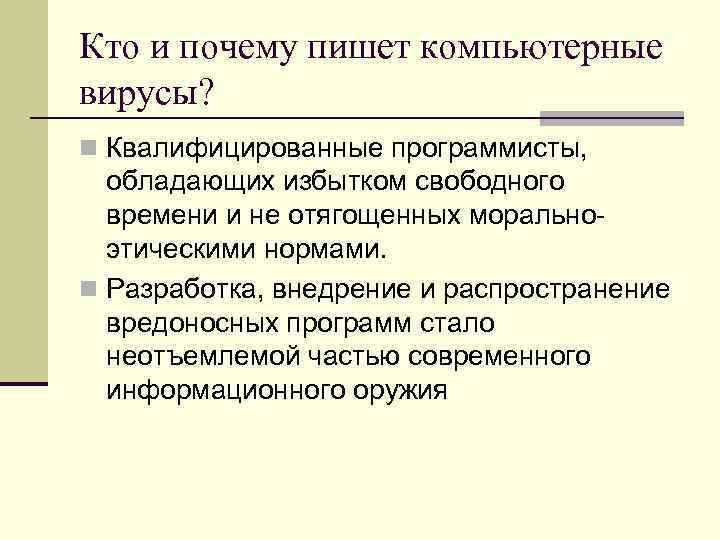 Кто и почему пишет компьютерные вирусы?

Квалифицированные программисты, обладающих избытком свободного времени и не отягощенных морально-этическими нормами.

Разработка, внедрение и распространение вредоносных программ стало неотъемлемой частью современного информационного оружия